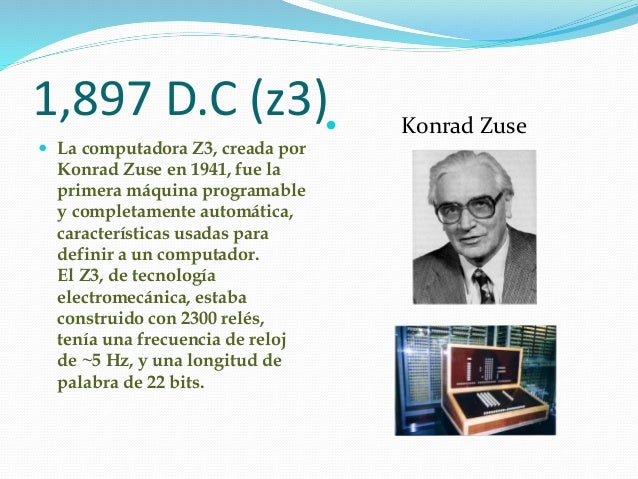 1,897 D.C (z3)

Konrad Zuse

La computadora Z3, creada por Konrad Zuse en 1941, fue la primera máquina programable y completamente automática, características usadas para definir a un computador.
El Z3, de tecnología electromecánica, estaba construido con 2300 relés, tenía una frecuencia de reloj de ~5 Hz, y una longitud de palabra de 22 bits.